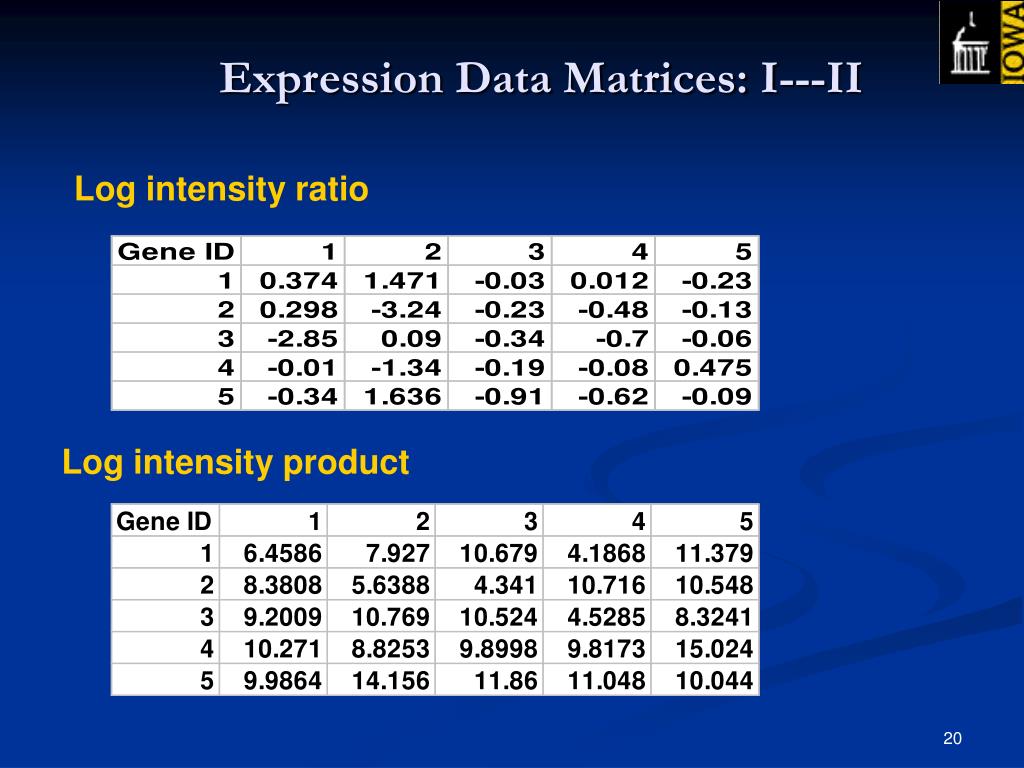 IOWA

Expression Data Matrices: I---II

Log intensity ratio

| Gene ID | 1 | 2 | 3 | 4 | 5 |
|---|---|---|---|---|---|
| 1 | 0.374 | 1.471 | -0.03 | 0.012 | -0.23 |
| 2 | 0.298 | -3.24 | -0.23 | -0.48 | -0.13 |
| 3 | -2.85 | 0.09 | -0.34 | -0.7 | -0.06 |
| 4 | -0.01 | -1.34 | -0.19 | -0.08 | 0.475 |
| 5 | -0.34 | 1.636 | -0.91 | -0.62 | -0.09 |

Log intensity product

| Gene ID | 1 | 2 | 3 | 4 | 5 |
|---|---|---|---|---|---|
| 1 | 6.4586 | 7.927 | 10.679 | 4.1868 | 11.379 |
| 2 | 8.3808 | 5.6388 | 4.341 | 10.716 | 10.548 |
| 3 | 9.2009 | 10.769 | 10.524 | 4.5285 | 8.3241 |
| 4 | 10.271 | 8.8253 | 9.8998 | 9.8173 | 15.024 |
| 5 | 9.9864 | 14.156 | 11.86 | 11.048 | 10.044 |

20